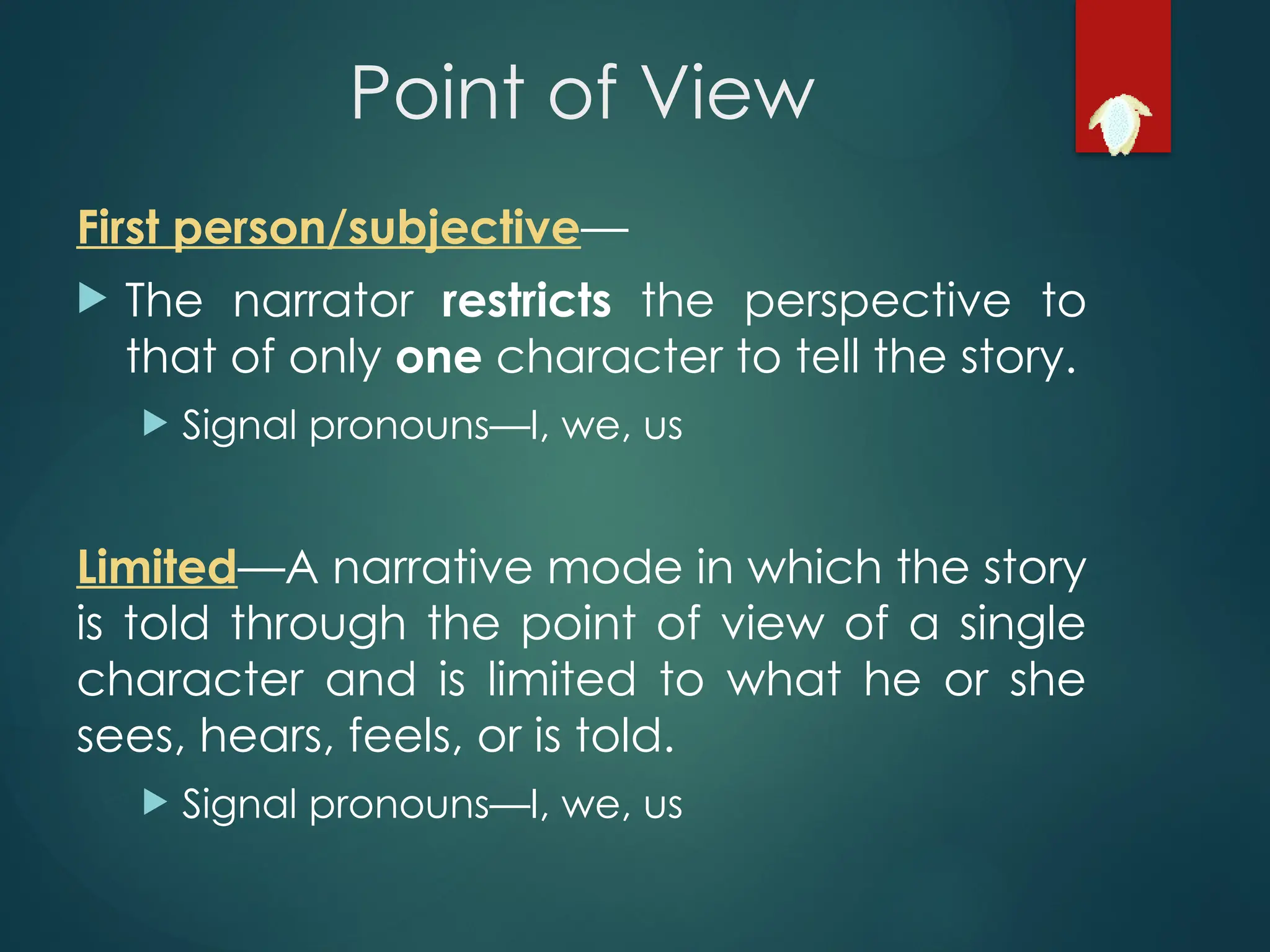 Point of View

First person/subjective—

The narrator restricts the perspective to that of only one character to tell the story.

Signal pronouns—I, we, us

Limited—A narrative mode in which the story is told through the point of view of a single character and is limited to what he or she sees, hears, feels, or is told.

Signal pronouns—I, we, us